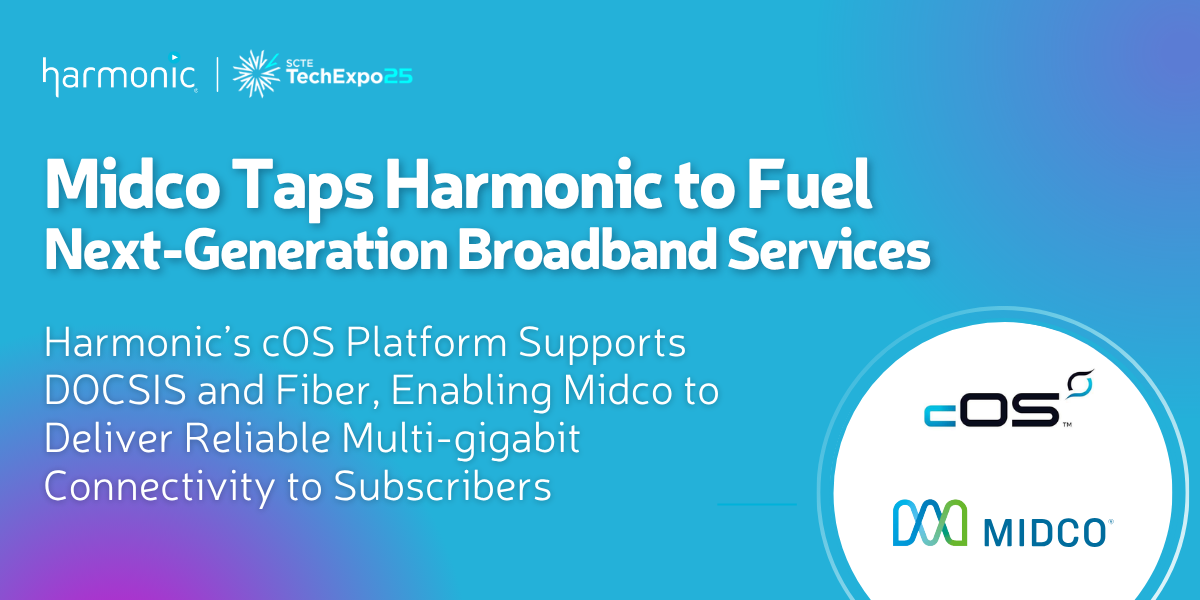 harmonic | SCTE TechExpo25

Midco Taps Harmonic to Fuel Next-Generation Broadband Services

Harmonic's cOS Platform Supports DOCSIS and Fiber, Enabling Midco to Deliver Reliable Multi-gigabit Connectivity to Subscribers

cOS™

MIDCO®